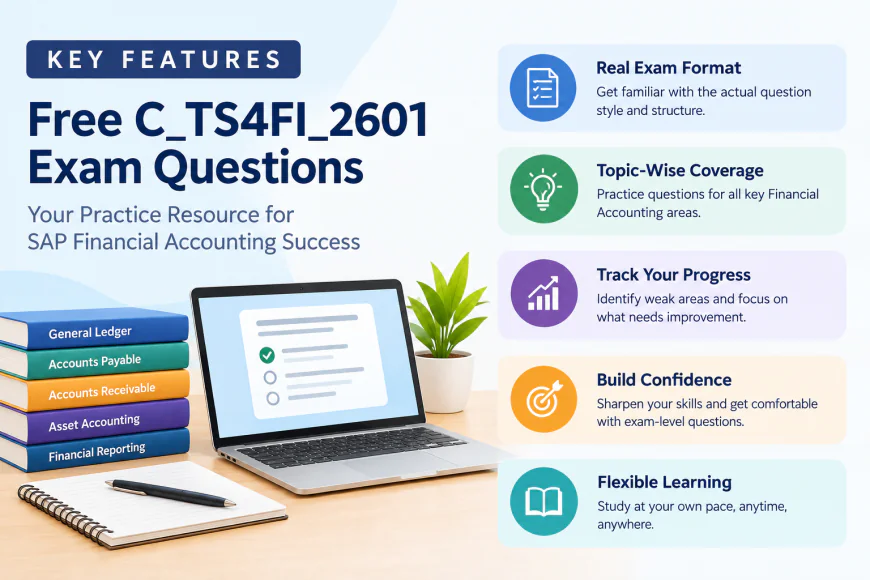 KEY FEATURES

Free C_TS4FI_2601 Exam Questions

Your Practice Resource for SAP Financial Accounting Success

General Ledger
Accounts Payable
Accounts Receivable
Asset Accounting
Financial Reporting

Real Exam Format
Get familiar with the actual question style and structure.

Topic-Wise Coverage
Practice questions for all key Financial Accounting areas.

Track Your Progress
Identify weak areas and focus on what needs improvement.

Build Confidence
Sharpen your skills and get comfortable with exam-level questions.

Flexible Learning
Study at your own pace, anytime, anywhere.